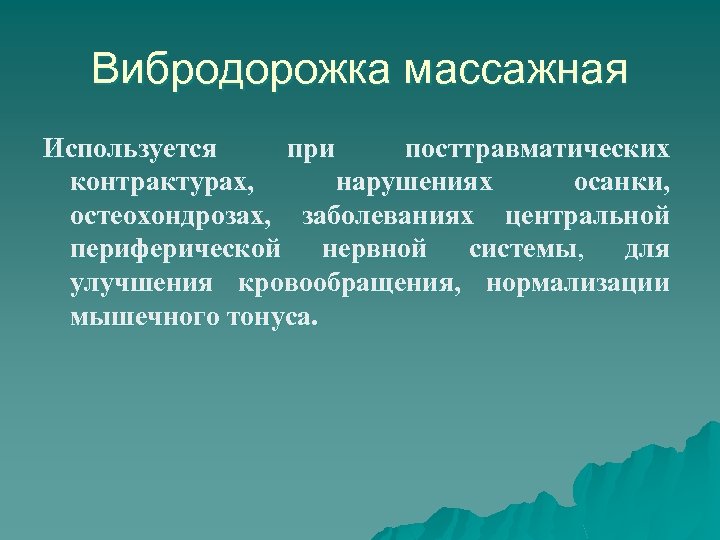 Вибродорожка массажная

Используется при посттравматических контрактурах, нарушениях осанки, остеохондрозах, заболеваниях центральной периферической нервной системы, для улучшения кровообращения, нормализации мышечного тонуса.